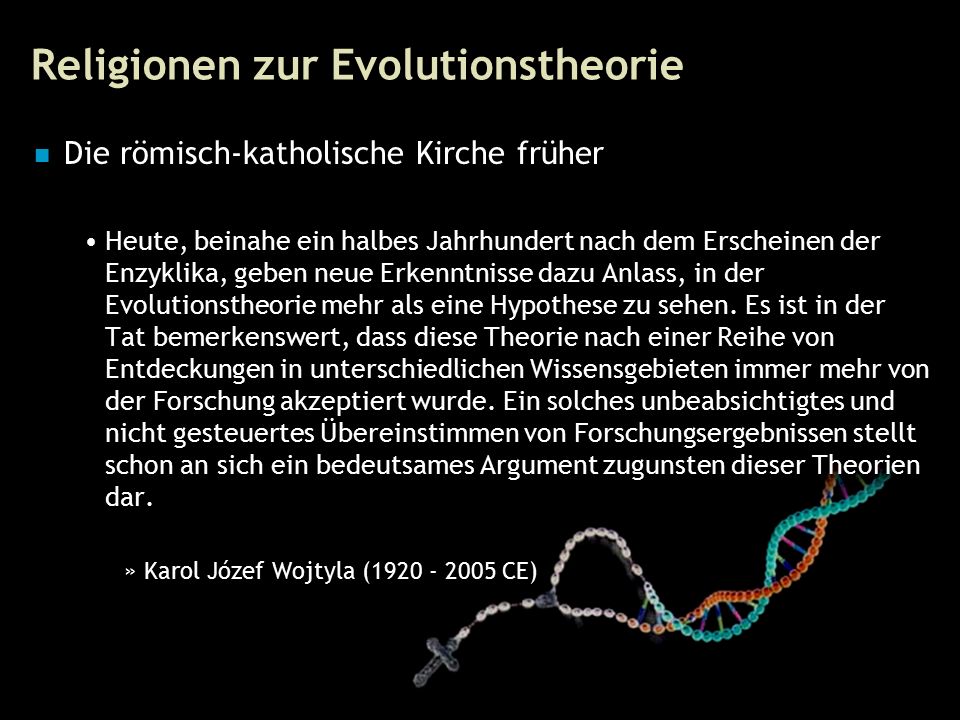 Religionen zur Evolutionstheorie

Die römisch-katholische Kirche früher

• Heute, beinahe ein halbes Jahrhundert nach dem Erscheinen der Enzyklika, geben neue Erkenntnisse dazu Anlass, in der Evolutionstheorie mehr als eine Hypothese zu sehen. Es ist in der Tat bemerkenswert, dass diese Theorie nach einer Reihe von Entdeckungen in unterschiedlichen Wissensgebieten immer mehr von der Forschung akzeptiert wurde. Ein solches unbeabsichtigtes und nicht gesteuertes Übereinstimmen von Forschungsergebnissen stellt schon an sich ein bedeutsames Argument zugunsten dieser Theorien dar.

» Karol Józef Wojtyla (1920 - 2005 CE)